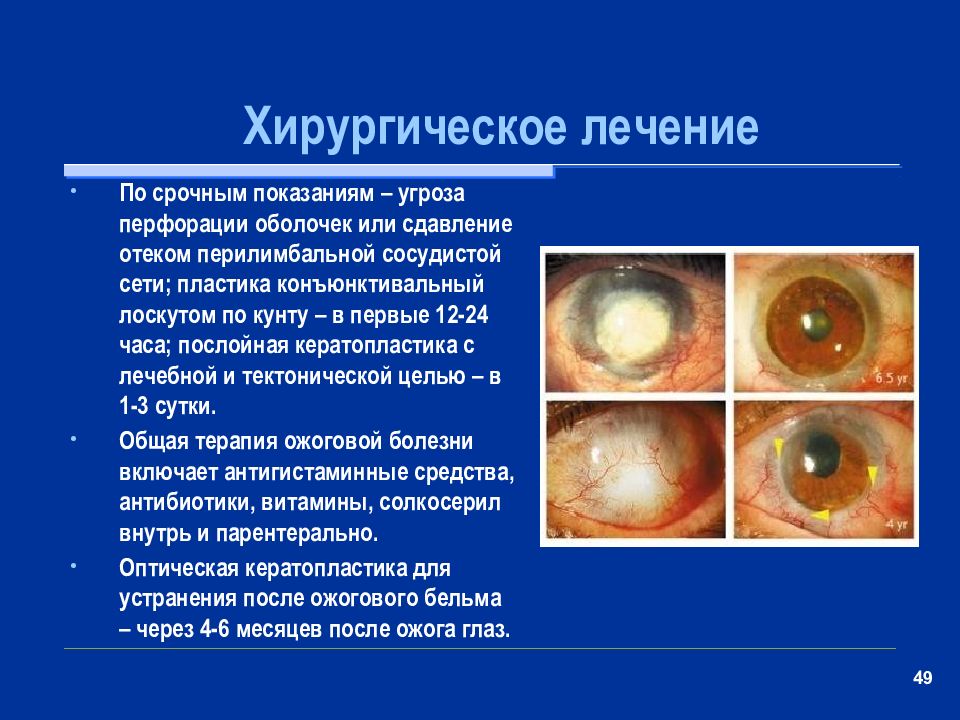 Хирургическое лечение

• По срочным показаниям – угроза перфорации оболочек или сдавление отеком перилимбальной сосудистой сети; пластика конъюнктивальный лоскутом по кунту – в первые 12-24 часа; послойная кератопластика с лечебной и тектонической целью – в 1-3 сутки.

• Общая терапия ожоговой болезни включает антигистаминные средства, антибиотики, витамины, солкосерил внутрь и парентерально.

• Оптическая кератопластика для устранения после ожогового бельма – через 4-6 месяцев после ожога глаз.

6.5 yr

4 yr

49